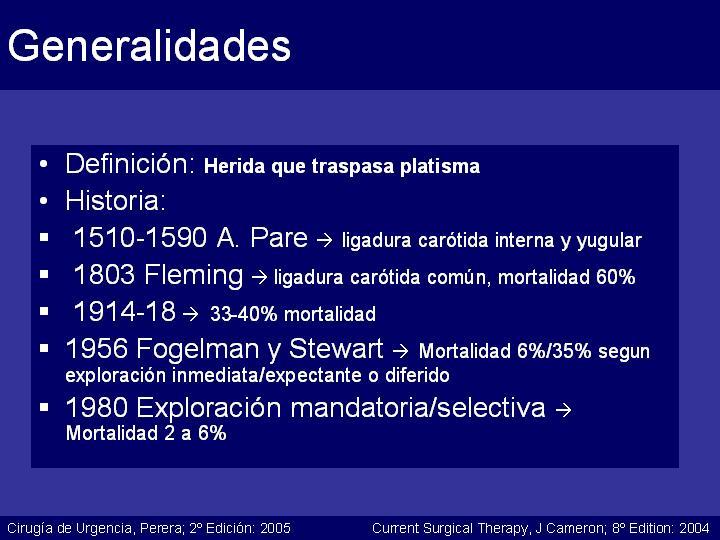 Generalidades

• Definición: Herida que traspasa platisma
• Historia:
▪ 1510-1590 A. Pare → ligadura carótida interna y yugular
▪ 1803 Fleming → ligadura carótida común, mortalidad 60%
▪ 1914-18 → 33-40% mortalidad
▪ 1956 Fogelman y Stewart → Mortalidad 6%/35% segun exploración inmediata/expectante o diferido
▪ 1980 Exploración mandatoria/selectiva → Mortalidad 2 a 6%

Cirugía de Urgencia, Perera; 2º Edición: 2005

Current Surgical Therapy, J Cameron; 8º Edition: 2004